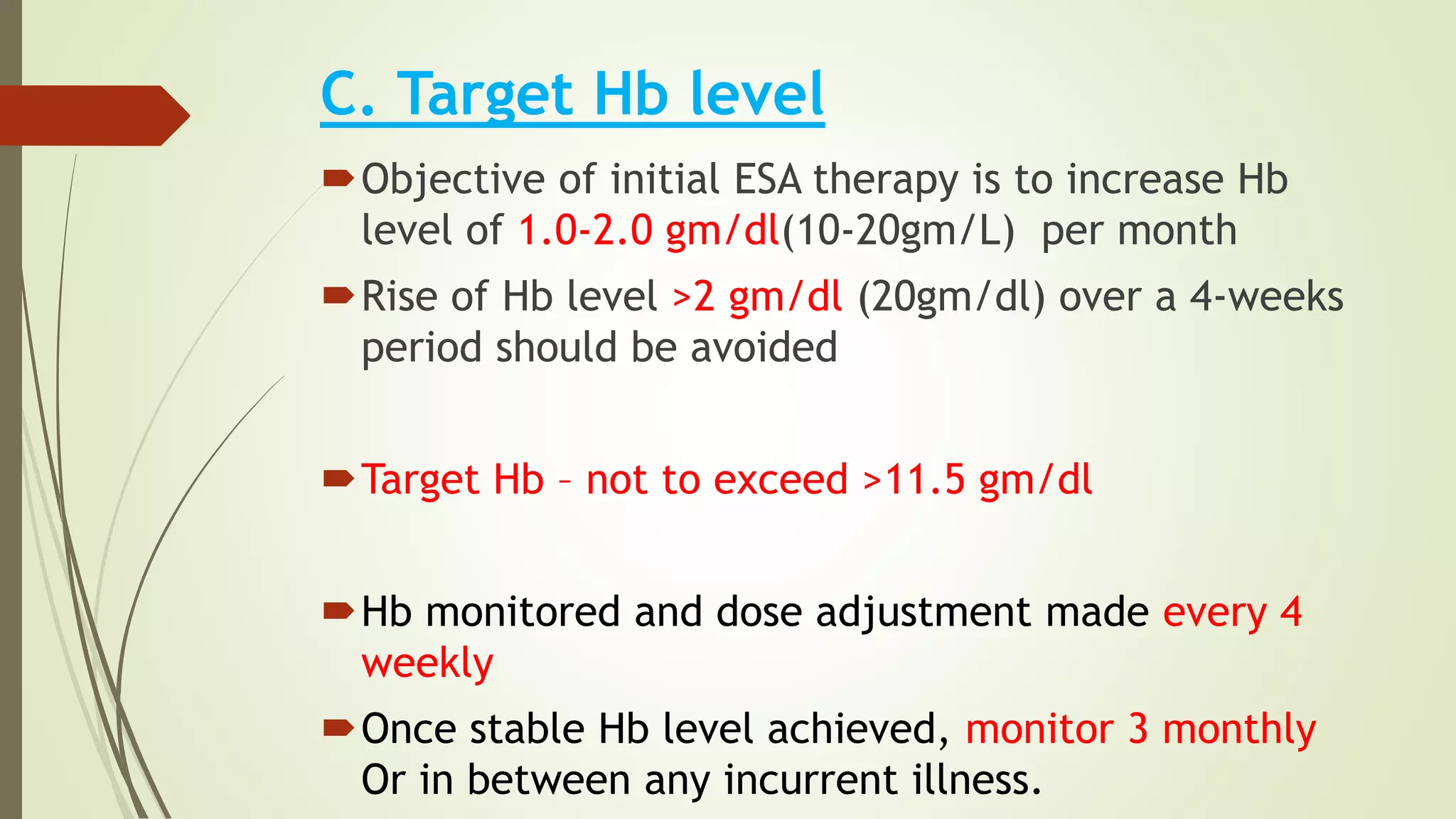 C. Target Hb level

Objective of initial ESA therapy is to increase Hb level of 1.0-2.0 gm/dl(10-20gm/L) per month

Rise of Hb level >2 gm/dl (20gm/dl) over a 4-weeks period should be avoided

Target Hb – not to exceed >11.5 gm/dl

Hb monitored and dose adjustment made every 4 weekly

Once stable Hb level achieved, monitor 3 monthly Or in between any incurrent illness.